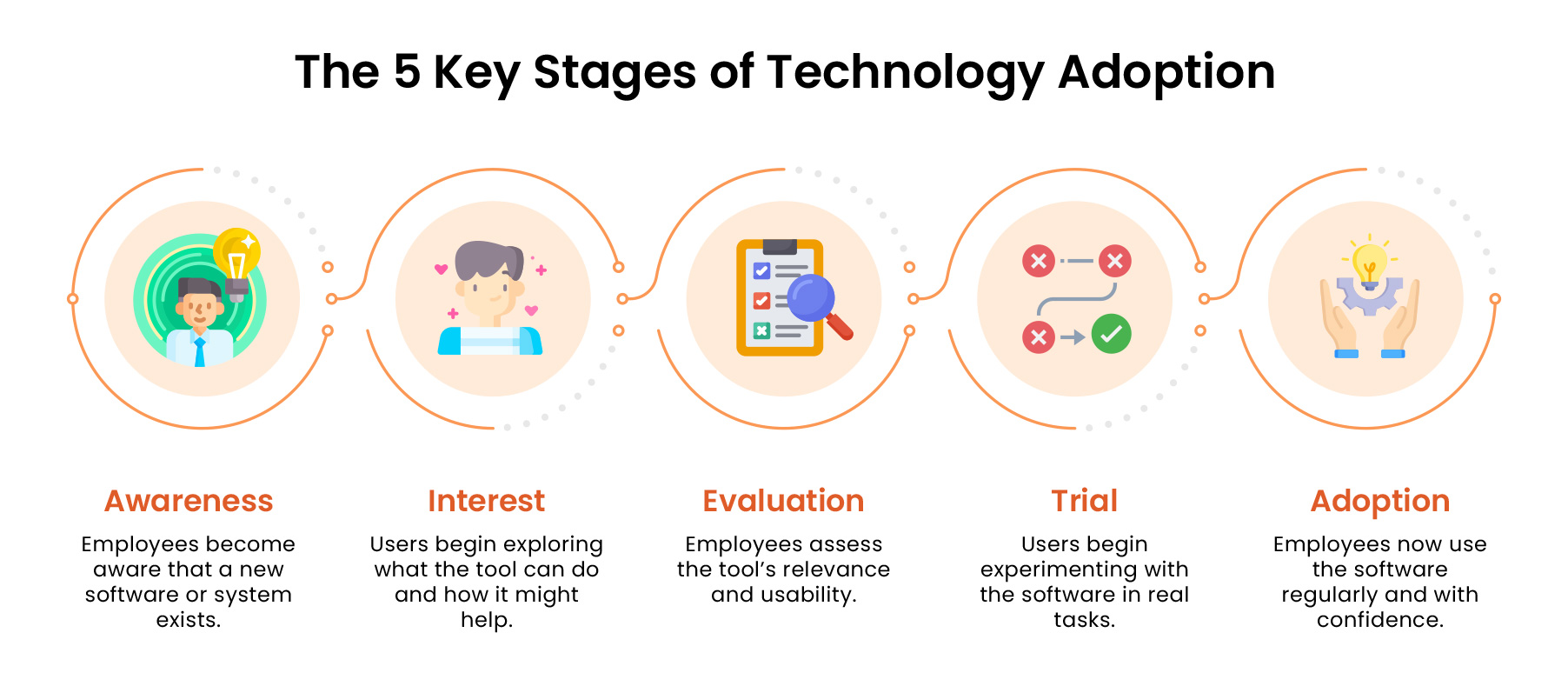 The 5 Key Stages of Technology Adoption

Awareness
Employees become aware that a new software or system exists.

Interest
Users begin exploring what the tool can do and how it might help.

Evaluation
Employees assess the tool's relevance and usability.

Trial
Users begin experimenting with the software in real tasks.

Adoption
Employees now use the software regularly and with confidence.